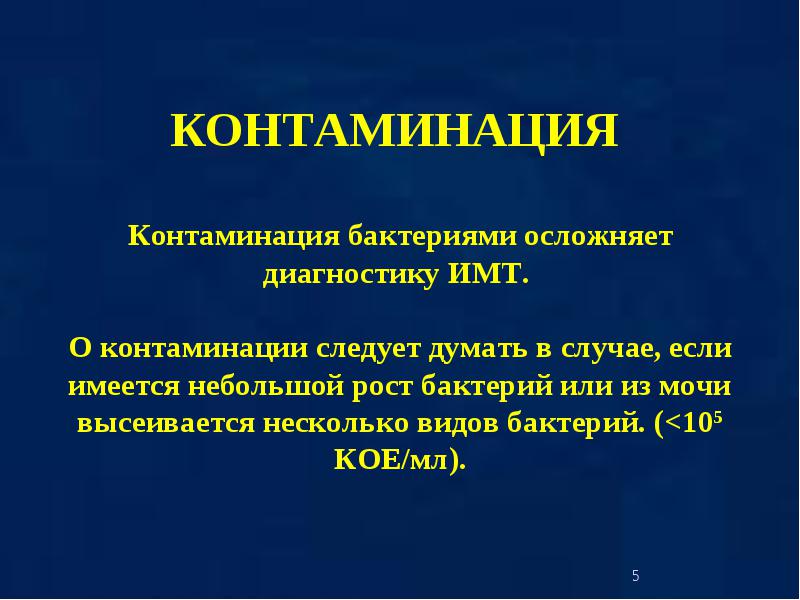 КОНТАМИНАЦИЯ

Контаминация бактериями осложняет диагностику ИМТ.

О контаминации следует думать в случае, если имеется небольшой рост бактерий или из мочи высеивается несколько видов бактерий. ($<10^5$ КОЕ/мл).

5